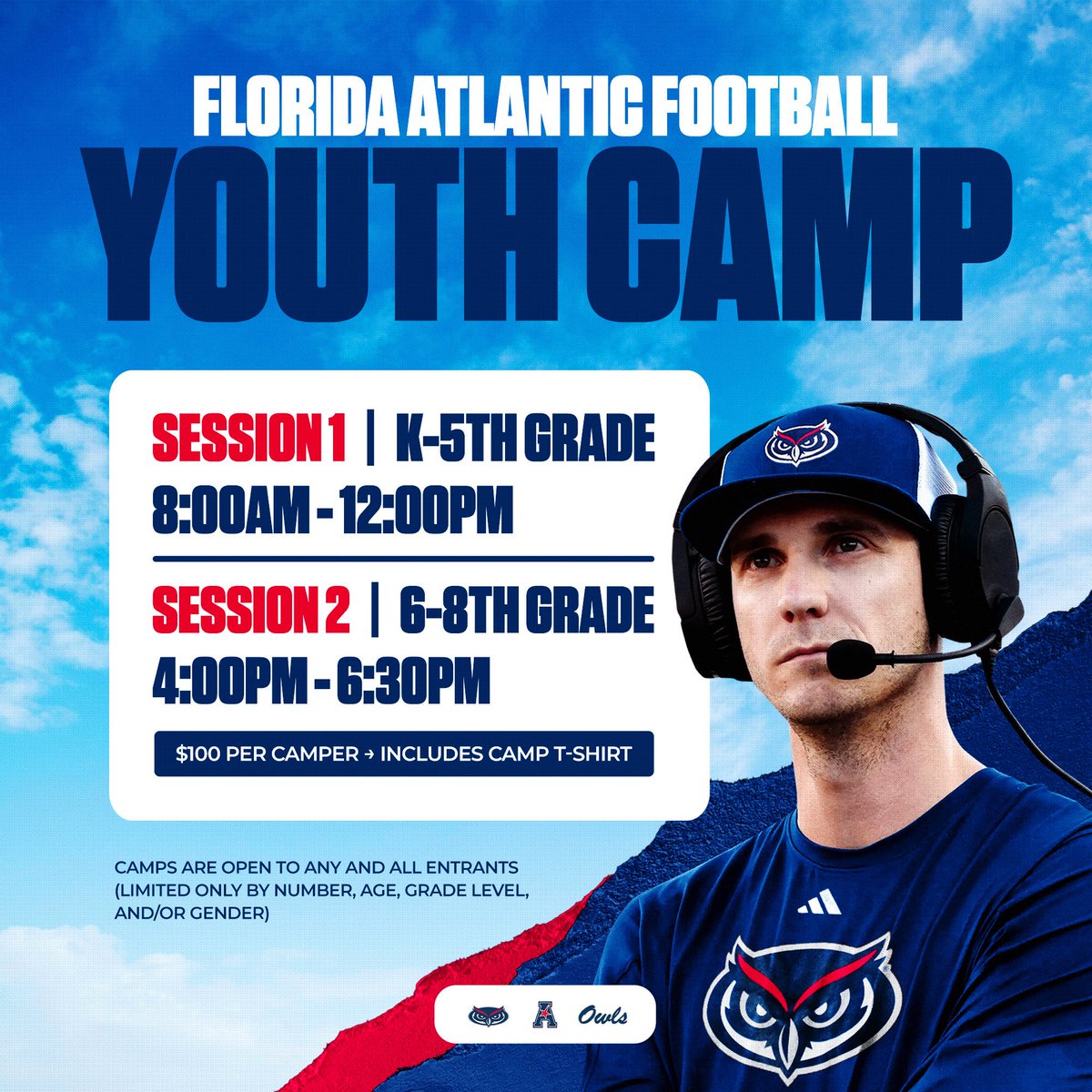 FLORIDA ATLANTIC FOOTBALL
YOUTH CAMP

SESSION 1 | K-5TH GRADE
8:00AM - 12:00PM

SESSION 2 | 6-8TH GRADE
4:00PM - 6:30PM

$100 PER CAMPER → INCLUDES CAMP T-SHIRT

CAMPS ARE OPEN TO ANY AND ALL ENTRANTS (LIMITED ONLY BY NUMBER, AGE, GRADE LEVEL, AND/OR GENDER)

A Owls